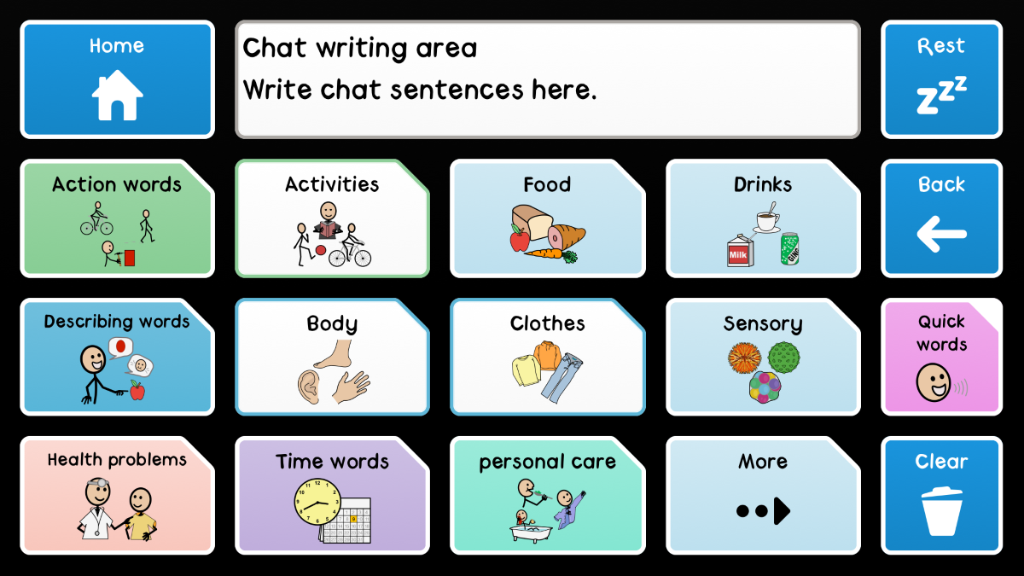 Home

Chat writing area
Write chat sentences here.

Rest
zzz

Action words

Activities

Food

Drinks
Milk

Back

Describing words

Body

Clothes

Sensory

Quick words

Health problems

Time words

personal care

More

Clear